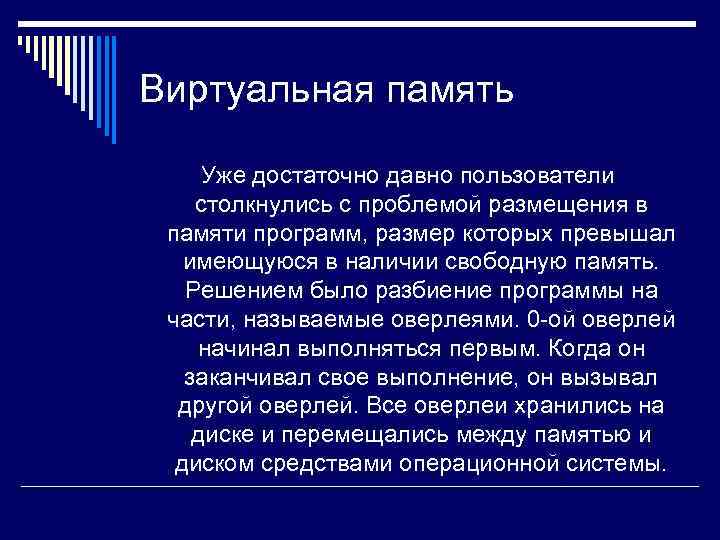 Виртуальная память

Уже достаточно давно пользователи столкнулись с проблемой размещения в памяти программ, размер которых превышал имеющуюся в наличии свободную память. Решением было разбиение программы на части, называемые оверлеями. 0-ой оверлей начинал выполняться первым. Когда он заканчивал свое выполнение, он вызывал другой оверлей. Все оверлеи хранились на диске и перемещались между памятью и диском средствами операционной системы.